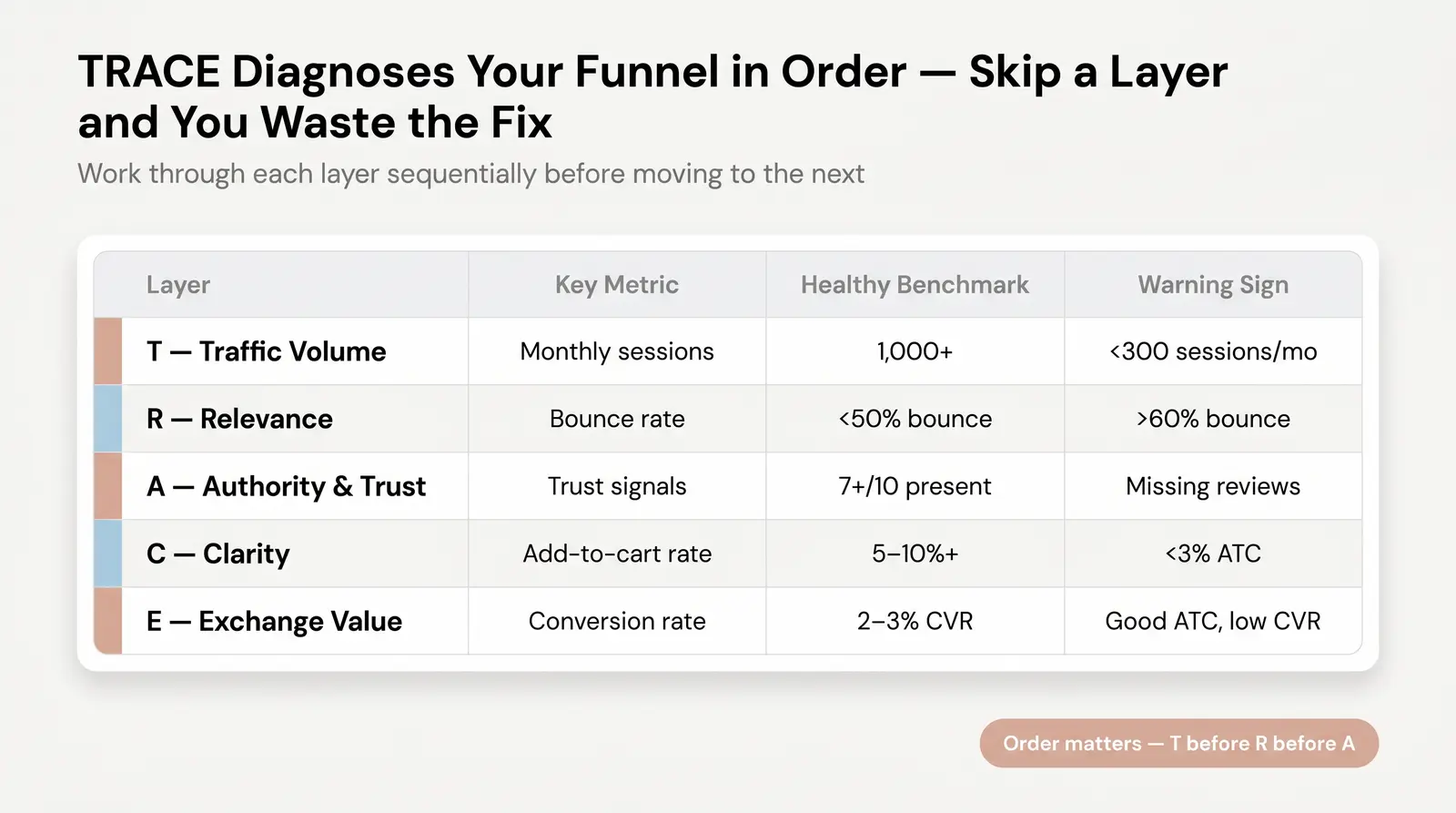 TRACE Diagnoses Your Funnel in Order — Skip a Layer and You Waste the Fix

Work through each layer sequentially before moving to the next

| Layer | Key Metric | Healthy Benchmark | Warning Sign |
|---|---|---|---|
| T — Traffic Volume | Monthly sessions | 1,000+ | <300 sessions/mo |
| R — Relevance | Bounce rate | <50% bounce | >60% bounce |
| A — Authority & Trust | Trust signals | 7+/10 present | Missing reviews |
| C — Clarity | Add-to-cart rate | 5–10%+ | <3% ATC |
| E — Exchange Value | Conversion rate | 2–3% CVR | Good ATC, low CVR |

Order matters — T before R before A